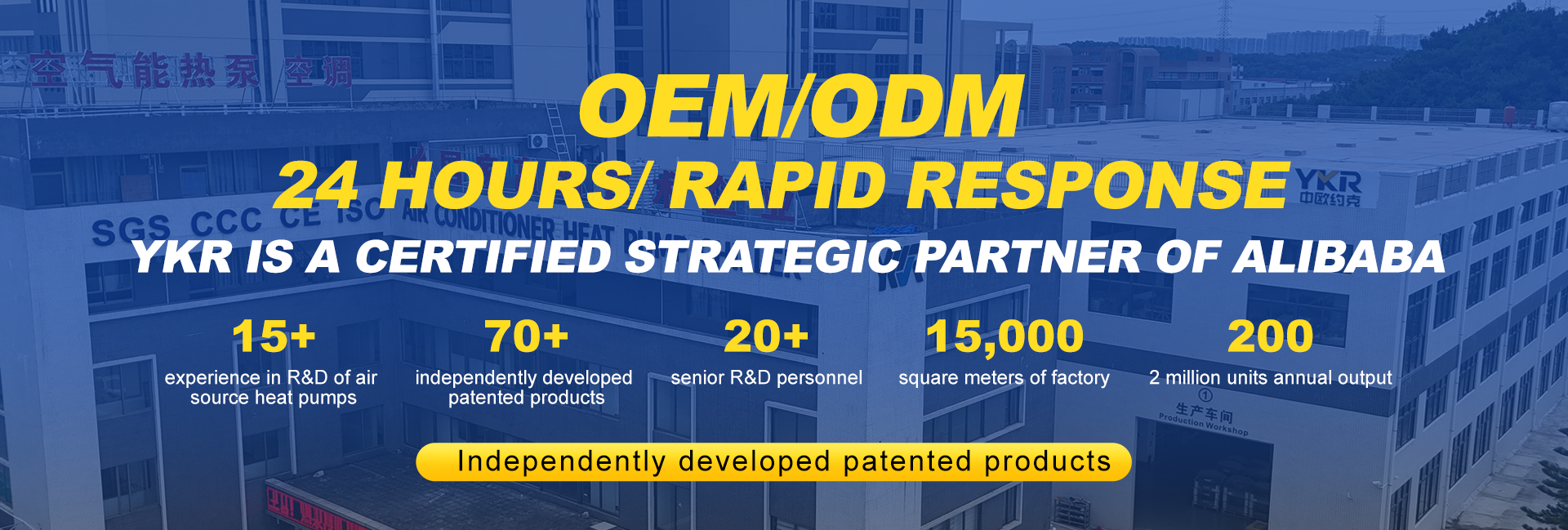 空气能热泵 空调

OEM/ODM

24 HOURS/ RAPID RESPONSE

YKR 中欧约克

SGS CCC CE ISO AIR CONDITIONER HEAT PUMP

YKR IS A CERTIFIED STRATEGIC PARTNER OF ALIBABA

15+
experience in R&D of air source heat pumps

70+
independently developed patented products

20+
senior R&D personnel

15,000
square meters of factory

200
2 million units annual output

①
生产车间
Production Workshop

Independently developed patented products